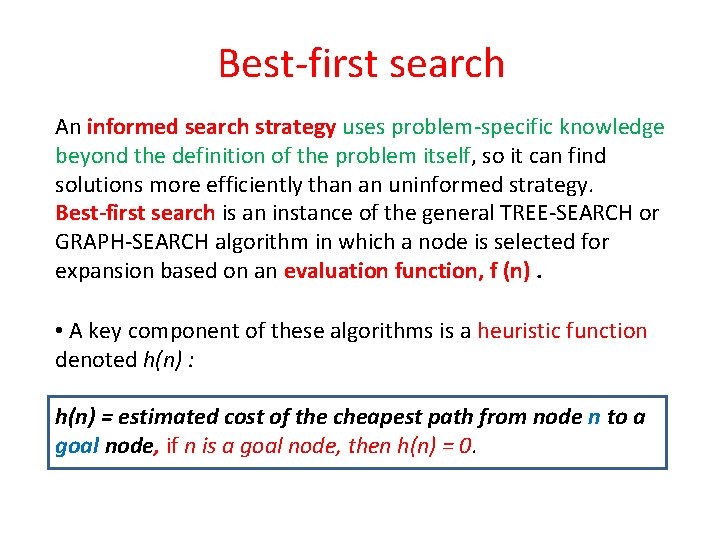 Best-first search

An informed search strategy uses problem-specific knowledge beyond the definition of the problem itself, so it can find solutions more efficiently than an uninformed strategy. Best-first search is an instance of the general TREE-SEARCH or GRAPH-SEARCH algorithm in which a node is selected for expansion based on an evaluation function, f (n) .

• A key component of these algorithms is a heuristic function denoted h(n) :

h(n) = estimated cost of the cheapest path from node n to a goal node, if n is a goal node, then h(n) = 0.